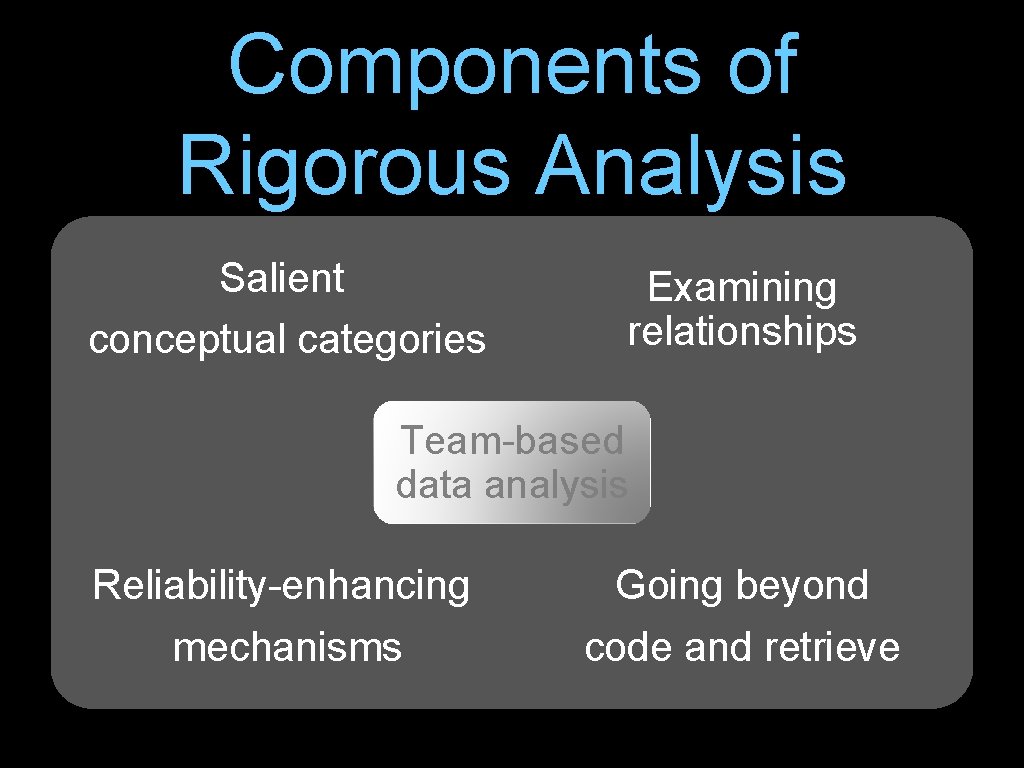 Components of Rigorous Analysis

Salient conceptual categories

Examining relationships

Team-based data analysis

Reliability-enhancing mechanisms

Going beyond code and retrieve